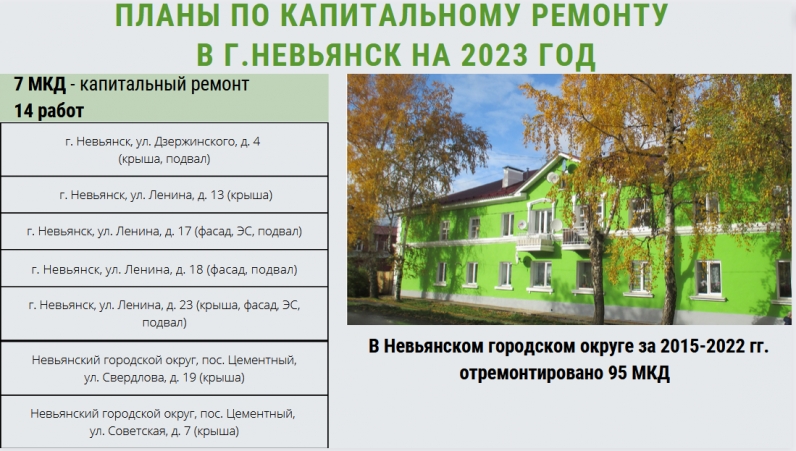 ПЛАНЫ ПО КАПИТАЛЬНОМУ РЕМОНТУ В Г.НЕВЬЯНСК НА 2023 ГОД

| 7 МКД - капитальный ремонт 14 работ |
|---|
| г. Невьянск, ул. Дзержинского, д. 4 (крыша, подвал) |
| г. Невьянск, ул. Ленина, д. 13 (крыша) |
| г. Невьянск, ул. Ленина, д. 17 (фасад, ЭС, подвал) |
| г. Невьянск, ул. Ленина, д. 18 (фасад, подвал) |
| г. Невьянск, ул. Ленина, д. 23 (крыша, фасад, ЭС, подвал) |
| Невьянский городской округ, пос. Цементный, ул. Свердлова, д. 19 (крыша) |
| Невьянский городской округ, пос. Цементный, ул. Советская, д. 7 (крыша) |

В Невьянском городском округе за 2015-2022 гг. отремонтировано 95 МКД